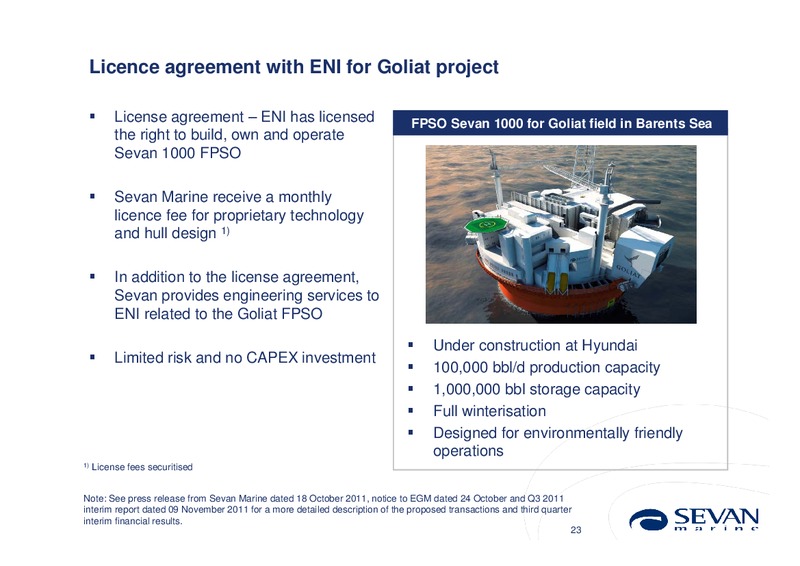 Licence agreement with ENI for Goliat project

▪ License agreement – ENI has licensed the right to build, own and operate Sevan 1000 FPSO

▪ Sevan Marine receive a monthly licence fee for proprietary technology and hull design $^{1)}$

▪ In addition to the license agreement, Sevan provides engineering services to ENI related to the Goliat FPSO

▪ Limited risk and no CAPEX investment

FPSO Sevan 1000 for Goliat field in Barents Sea

GOLIAT

▪ Under construction at Hyundai
▪ 100,000 bbl/d production capacity
▪ 1,000,000 bbl storage capacity
▪ Full winterisation
▪ Designed for environmentally friendly operations

$^{1)}$ License fees securitised

Note: See press release from Sevan Marine dated 18 October 2011, notice to EGM dated 24 October and Q3 2011 interim report dated 09 November 2011 for a more detailed description of the proposed transactions and third quarter interim financial results.

23

SEVAN marine